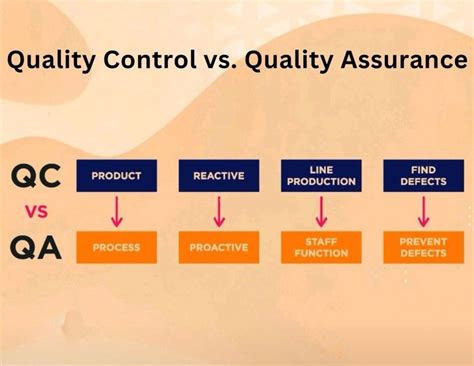 Quality Control vs. Quality Assurance

QC

PRODUCT

REACTIVE

LINE PRODUCTION

FIND DEFECTS

vs

QA

PROCESS

PROACTIVE

STAFF FUNCTION

PREVENT DEFECTS